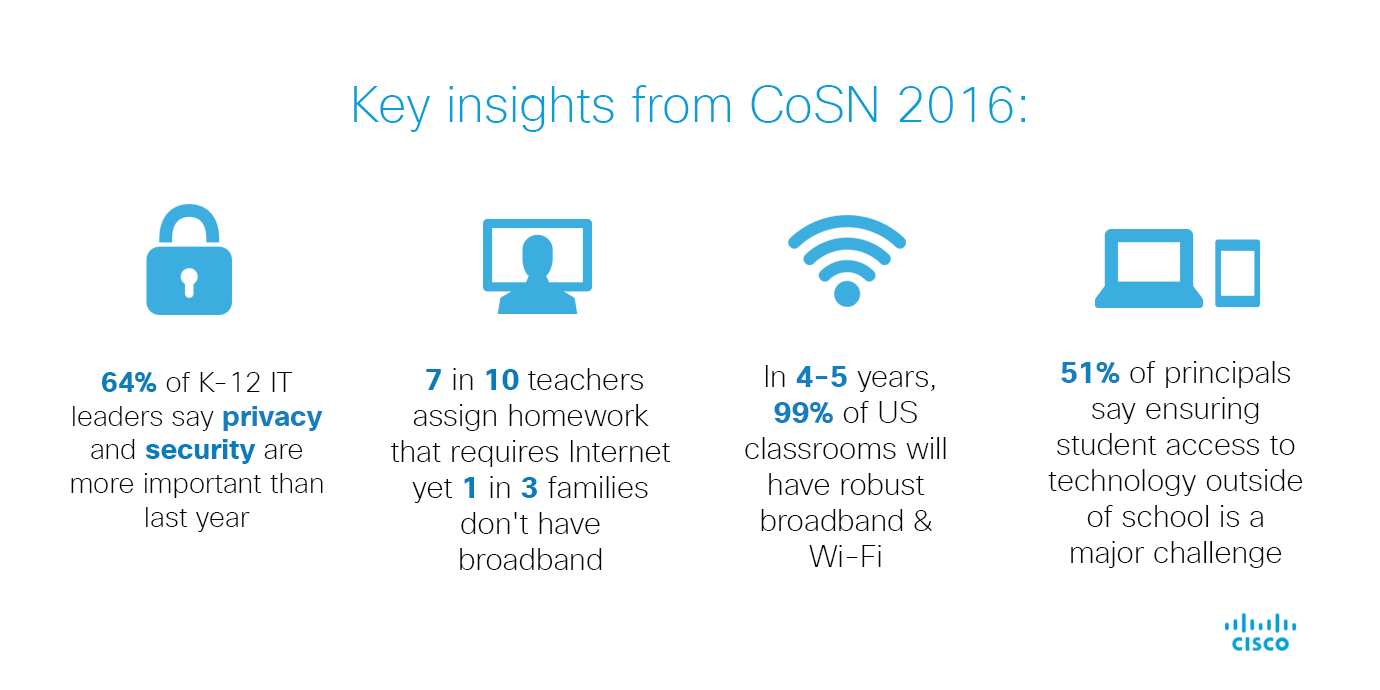 Key insights from CoSN 2016:

64% of K-12 IT leaders say privacy and security are more important than last year

7 in 10 teachers assign homework that requires Internet yet 1 in 3 families don't have broadband

In 4-5 years, 99% of US classrooms will have robust broadband & Wi-Fi

51% of principals say ensuring student access to technology outside of school is a major challenge

CISCO